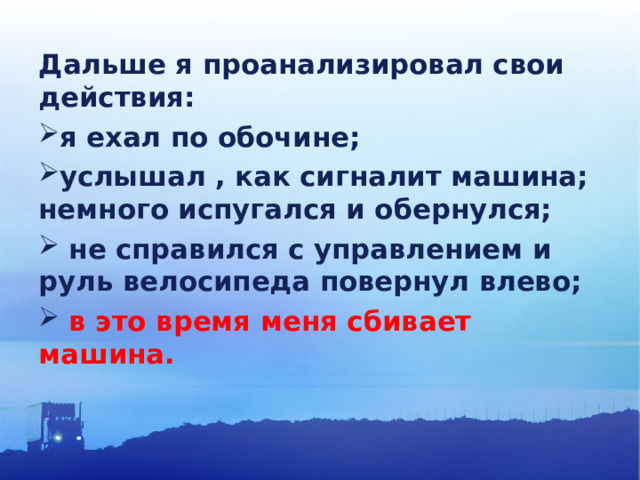 Дальше я проанализировал свои действия:

➢я ехал по обочине;

➢услышал , как сигналит машина; немного испугался и обернулся;

➢ не справился с управлением и руль велосипеда повернул влево;

➢ в это время меня сбивает машина.